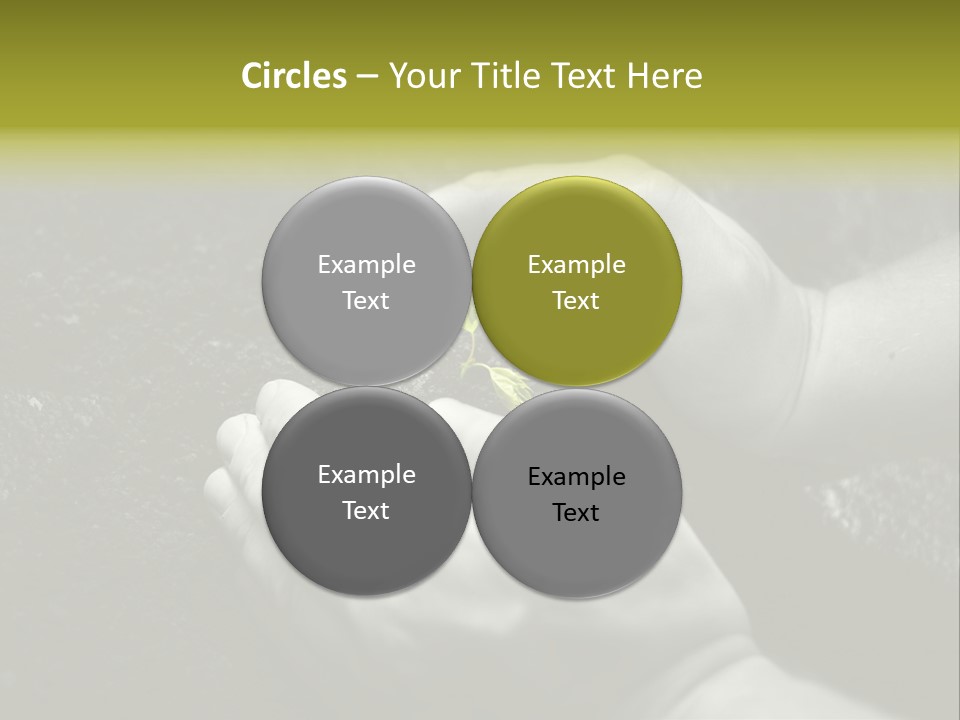 Circles – Your Title Text Here

Example Text

Example Text

Example Text

Example Text